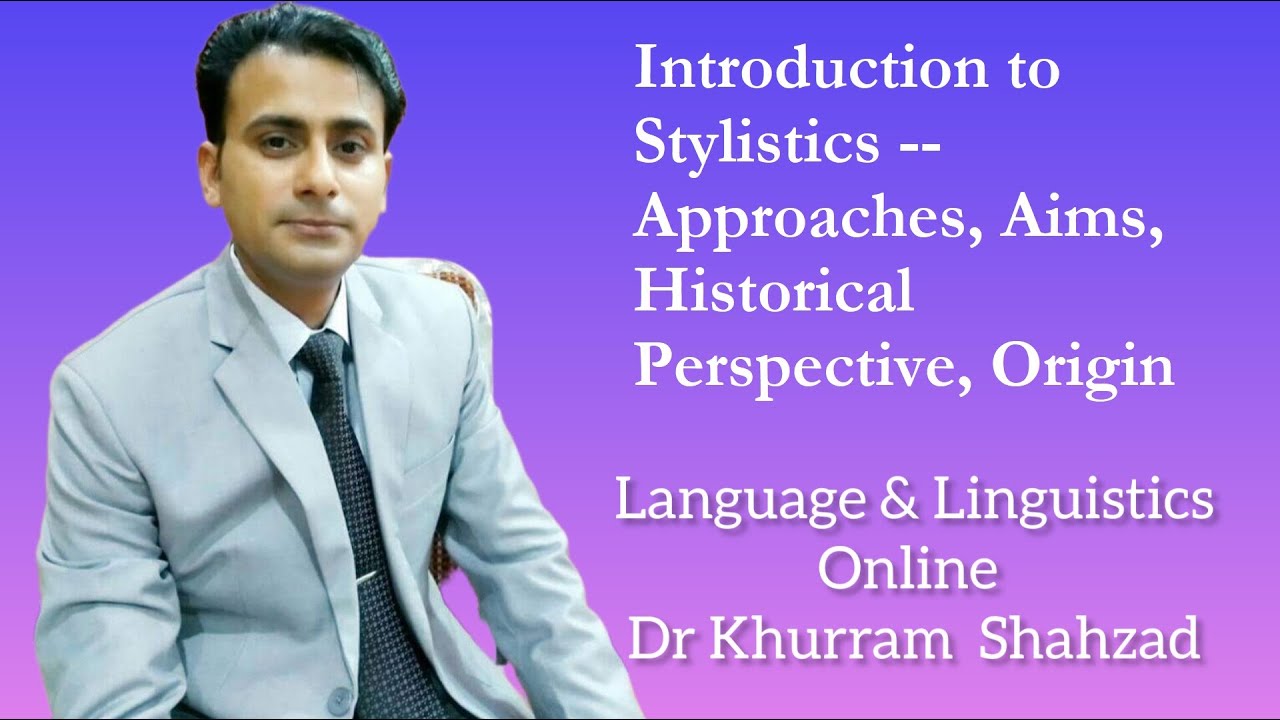 Introduction to Stylistics -- Approaches, Aims, Historical Perspective, Origin

Language & Linguistics Online
Dr Khurram Shahzad